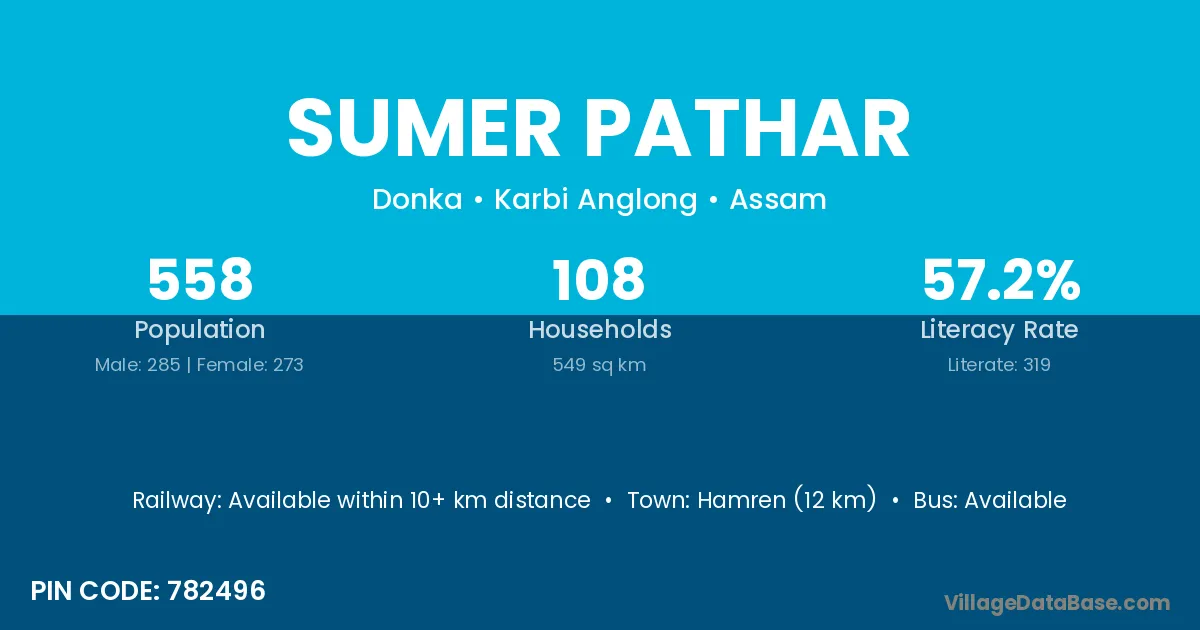 SUMER PATHAR

Donka • Karbi Anglong • Assam

558
Population
Male: 285 | Female: 273

108
Households
549 sq km

57.2%
Literacy Rate
Literate: 319

Railway: Available within 10+ km distance • Town: Hamren (12 km) • Bus: Available

PIN CODE: 782496

VillageDataBase.com